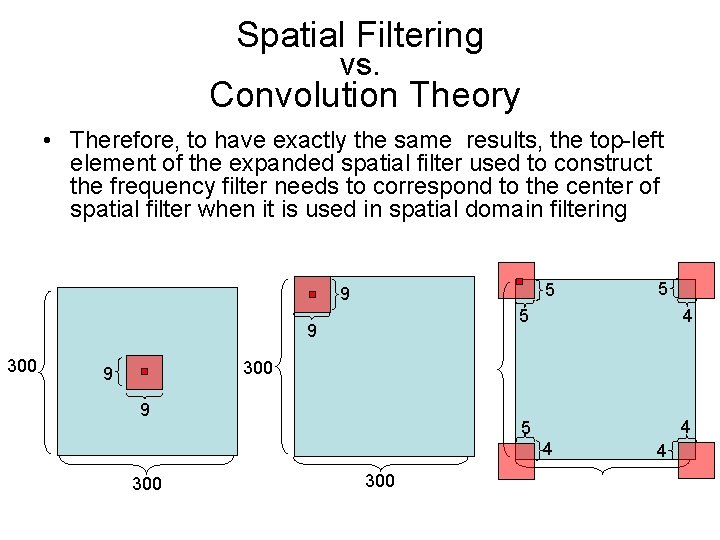 Spatial Filtering
vs.
Convolution Theory

• Therefore, to have exactly the same results, the top-left element of the expanded spatial filter used to construct the frequency filter needs to correspond to the center of spatial filter when it is used in spatial domain filtering

300
9
9
300

300
9
9
300

5
5
5
4
5
4
4
4